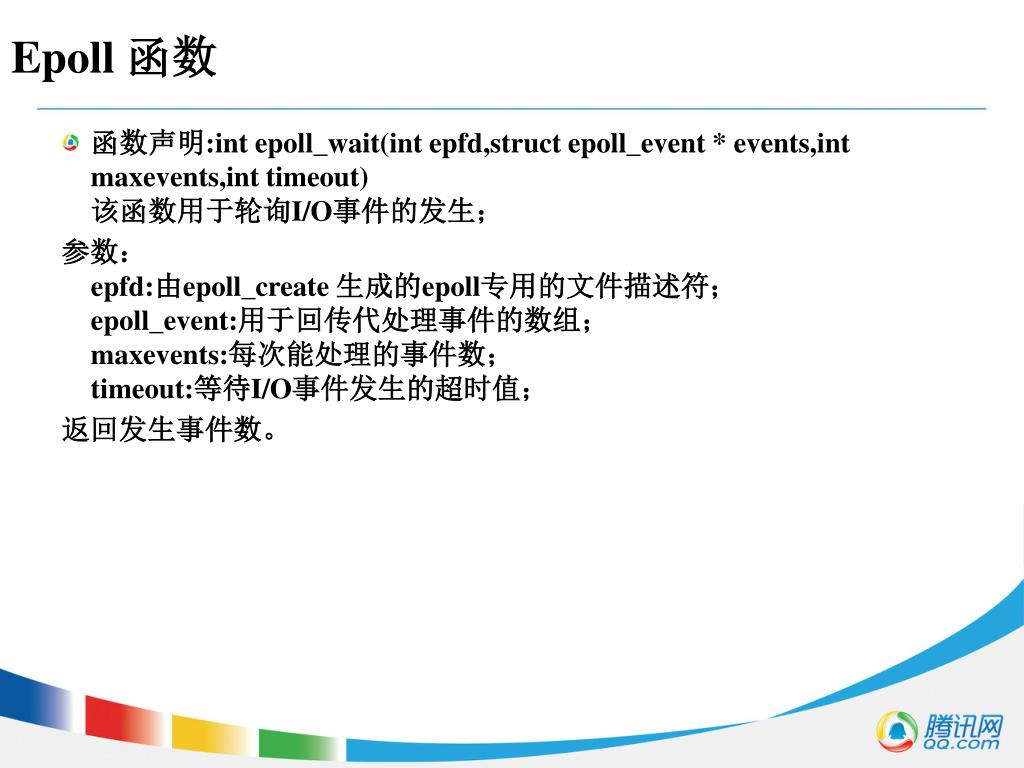 Epoll 函数

函数声明:int epoll_wait(int epfd,struct epoll_event * events,int maxevents,int timeout)
该函数用于轮询I/O事件的发生；

参数：
epfd:由epoll_create 生成的epoll专用的文件描述符；
epoll_event:用于回传代处理事件的数组；
maxevents:每次能处理的事件数；
timeout:等待I/O事件发生的超时值；

返回发生事件数。

腾讯网
QQ.com